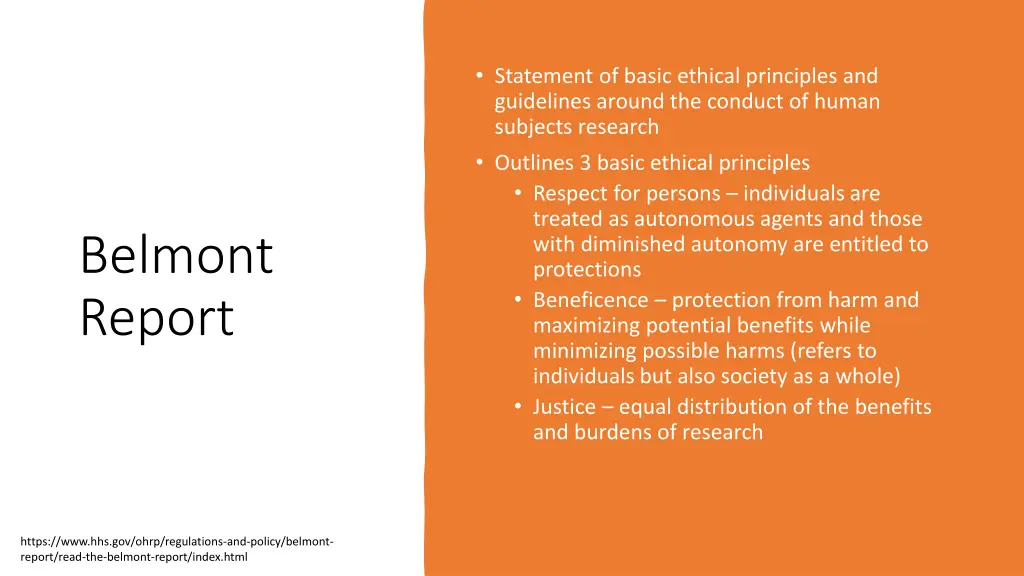 Belmont Report

• Statement of basic ethical principles and guidelines around the conduct of human subjects research
• Outlines 3 basic ethical principles
  • Respect for persons – individuals are treated as autonomous agents and those with diminished autonomy are entitled to protections
  • Beneficence – protection from harm and maximizing potential benefits while minimizing possible harms (refers to individuals but also society as a whole)
  • Justice – equal distribution of the benefits and burdens of research

https://www.hhs.gov/ohrp/regulations-and-policy/belmont-report/read-the-belmont-report/index.html